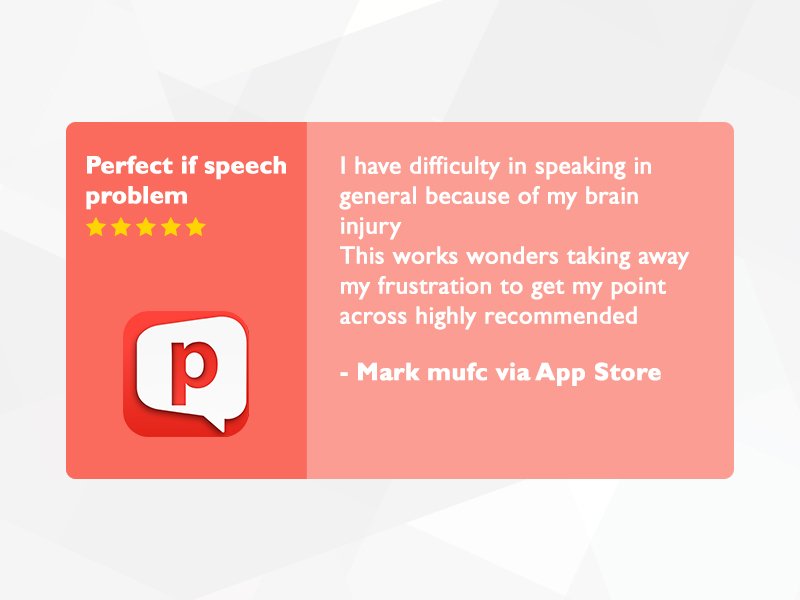 Perfect if speech problem

p

I have difficulty in speaking in general because of my brain injury
This works wonders taking away my frustration to get my point across highly recommended

- Mark mufc via App Store